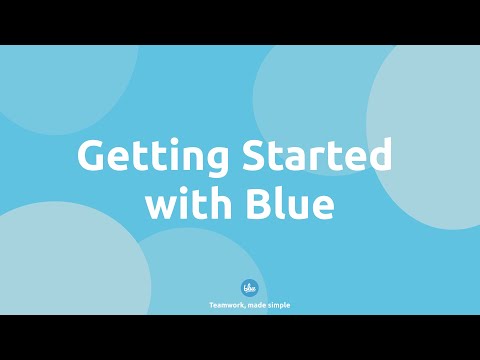 Getting Started with Blue

blue

Teamwork, made simple